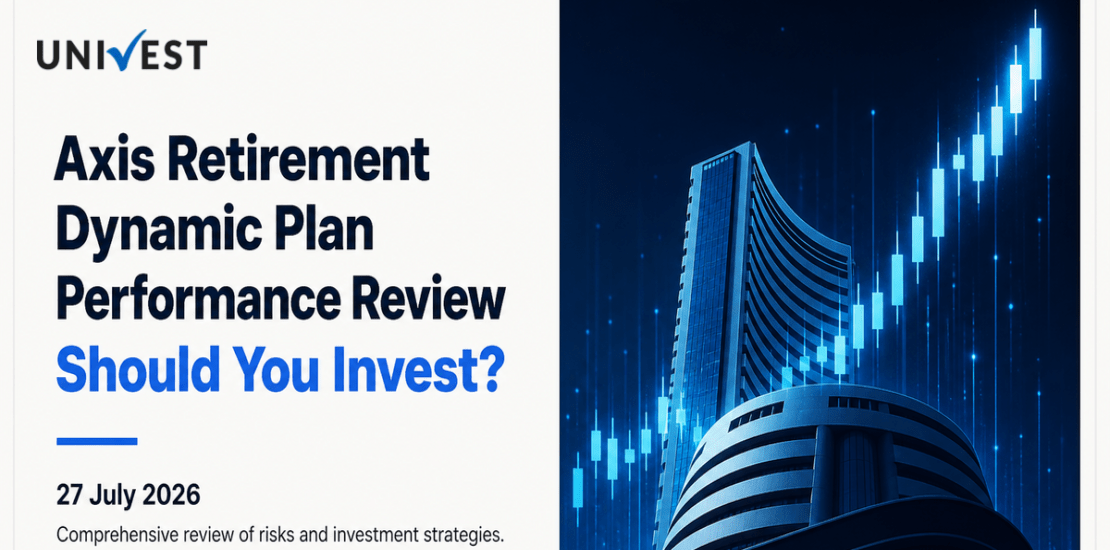 UNIVEST

Axis Retirement Dynamic Plan Performance Review Should You Invest?

27 July 2026

Comprehensive review of risks and investment strategies.